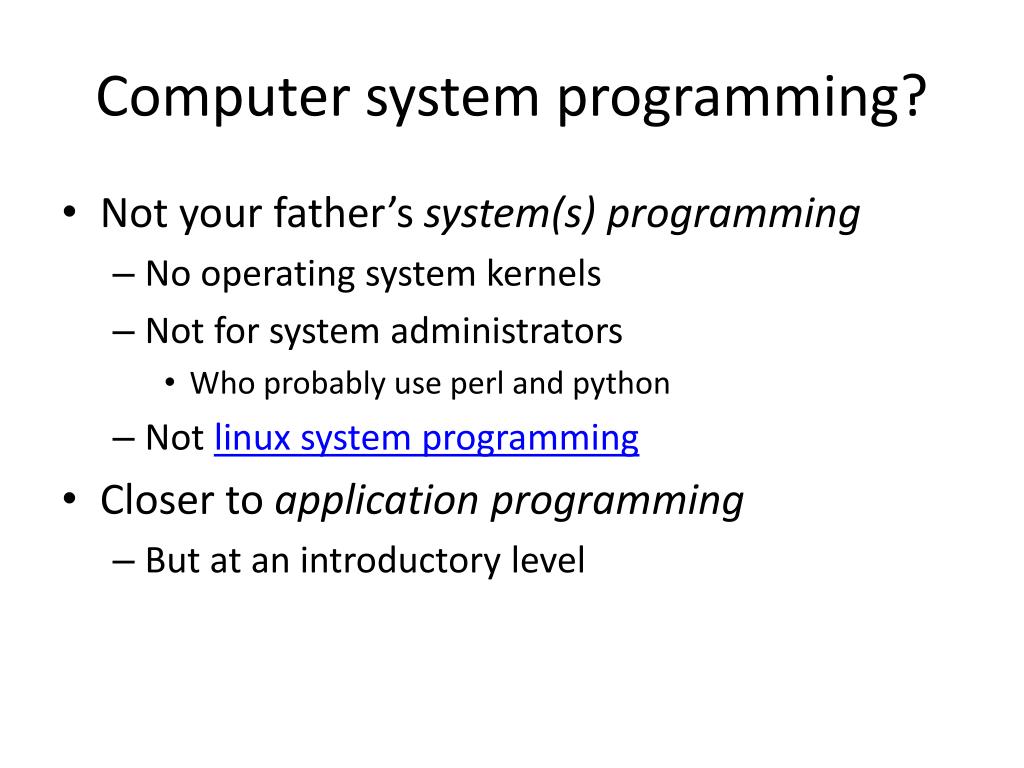 Computer system programming?

• Not your father's system(s) programming
– No operating system kernels
– Not for system administrators
• Who probably use perl and python
– Not linux system programming
• Closer to application programming
– But at an introductory level